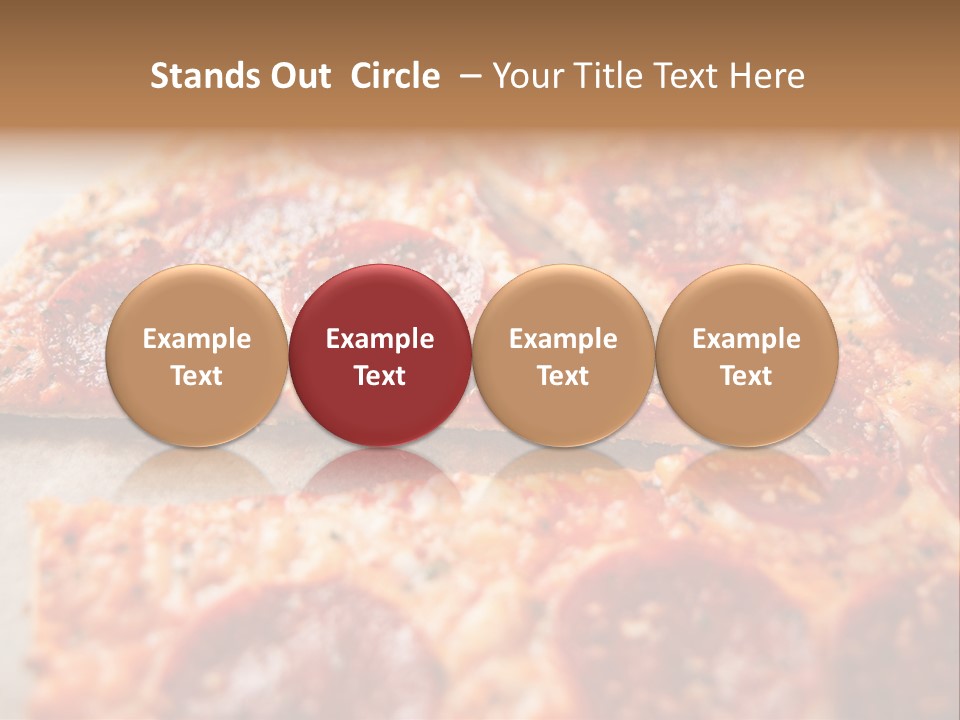 Stands Out  Circle  – Your Title Text Here

Example Text

Example Text

Example Text

Example Text